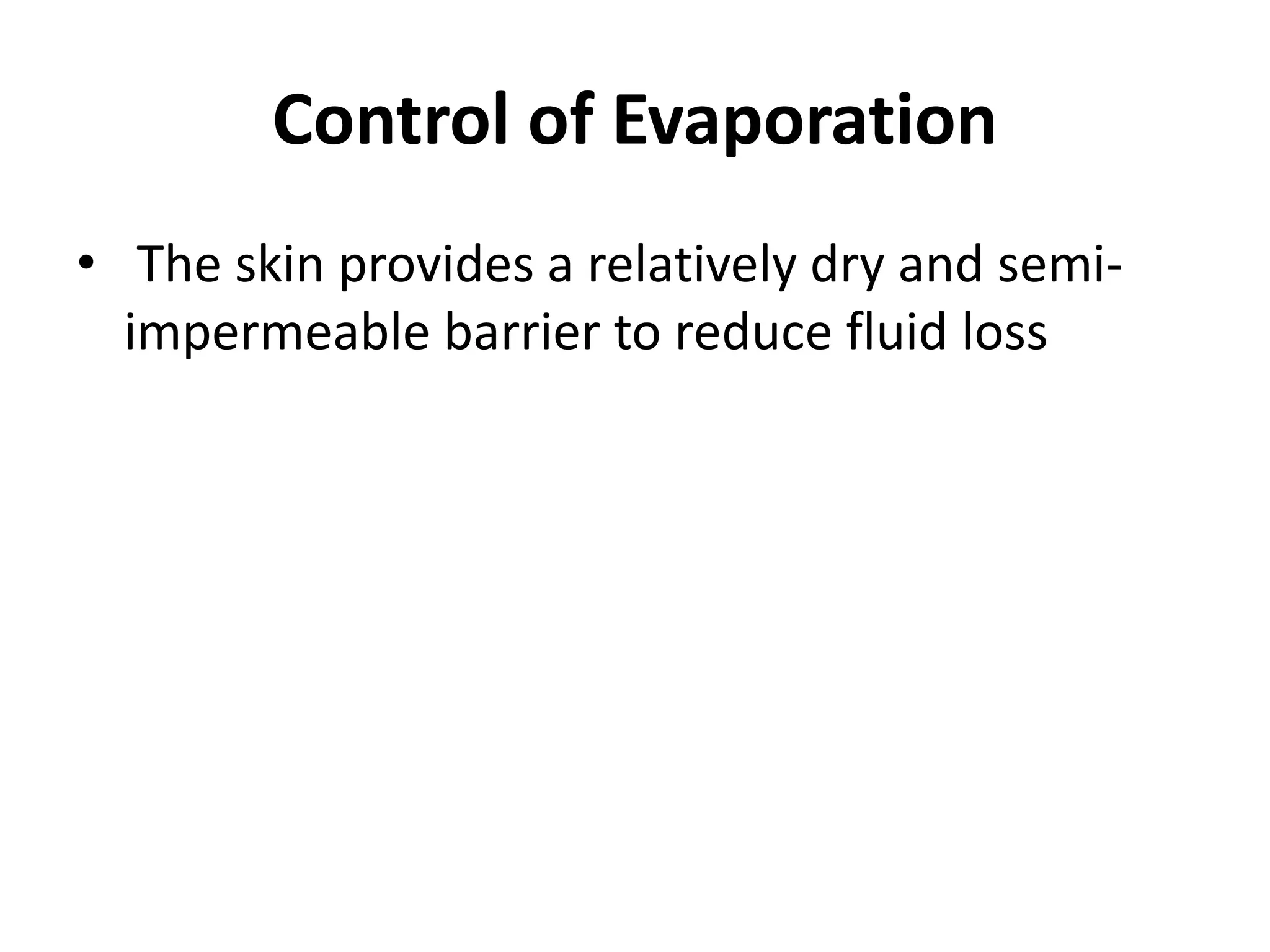 Control of Evaporation

• The skin provides a relatively dry and semi-impermeable barrier to reduce fluid loss